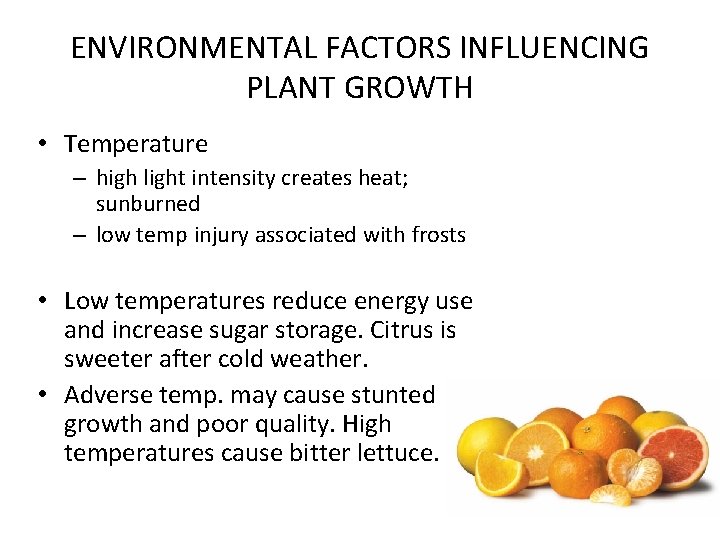 ENVIRONMENTAL FACTORS INFLUENCING PLANT GROWTH

• Temperature
  – high light intensity creates heat; sunburned
  – low temp injury associated with frosts

• Low temperatures reduce energy use and increase sugar storage. Citrus is sweeter after cold weather.

• Adverse temp. may cause stunted growth and poor quality. High temperatures cause bitter lettuce.